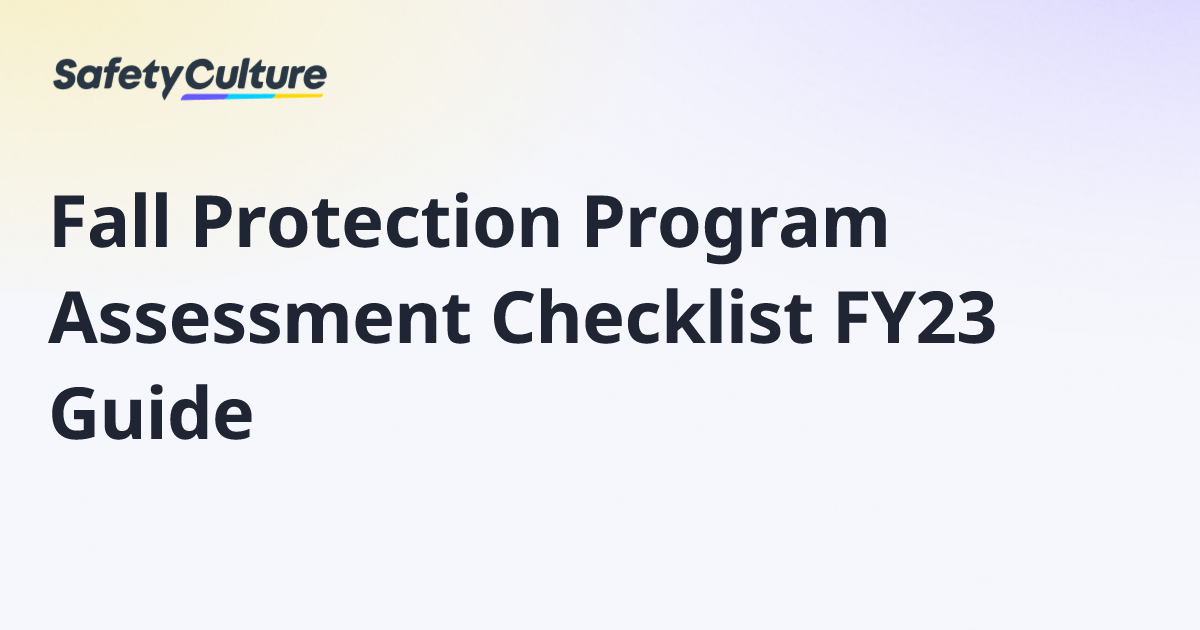 SafetyCulture

Fall Protection Program Assessment Checklist FY23 Guide